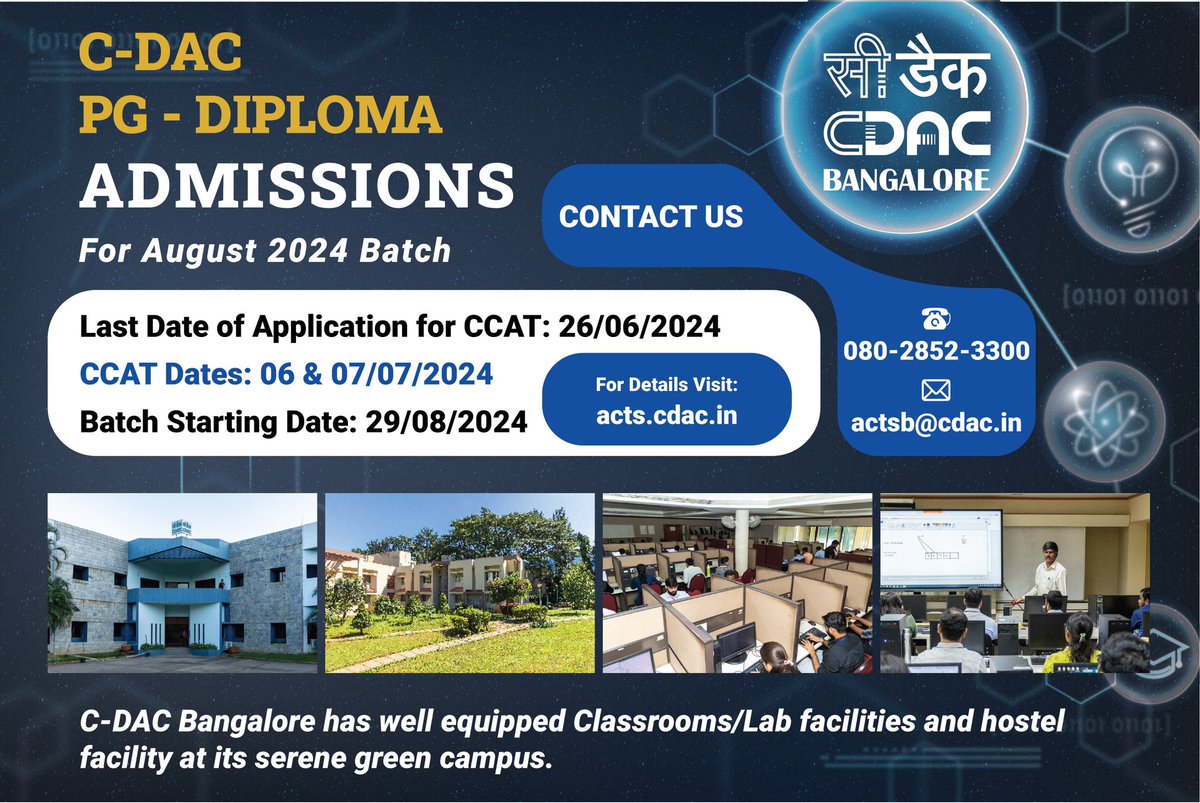 C-DAC
PG - DIPLOMA
ADMISSIONS
For August 2024 Batch

सी डैक
CDAC
BANGALORE

CONTACT US

Last Date of Application for CCAT: 26/06/2024
CCAT Dates: 06 & 07/07/2024
Batch Starting Date: 29/08/2024

For Details Visit:
acts.cdac.in

080-2852-3300
actsb@cdac.in

C-DAC Bangalore has well equipped Classrooms/Lab facilities and hostel facility at its serene green campus.